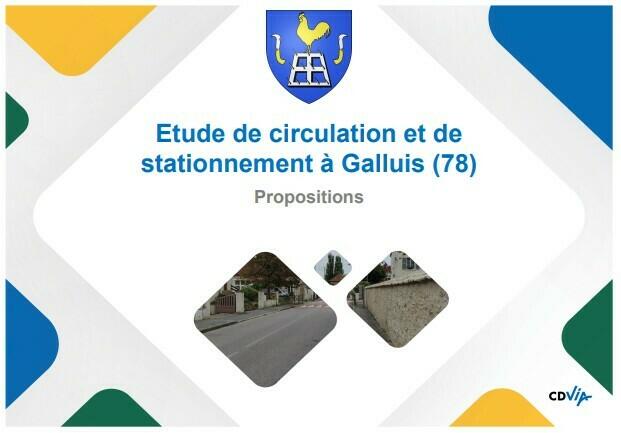 Etude de circulation et de stationnement à Galluis (78)

Propositions

CDVIA